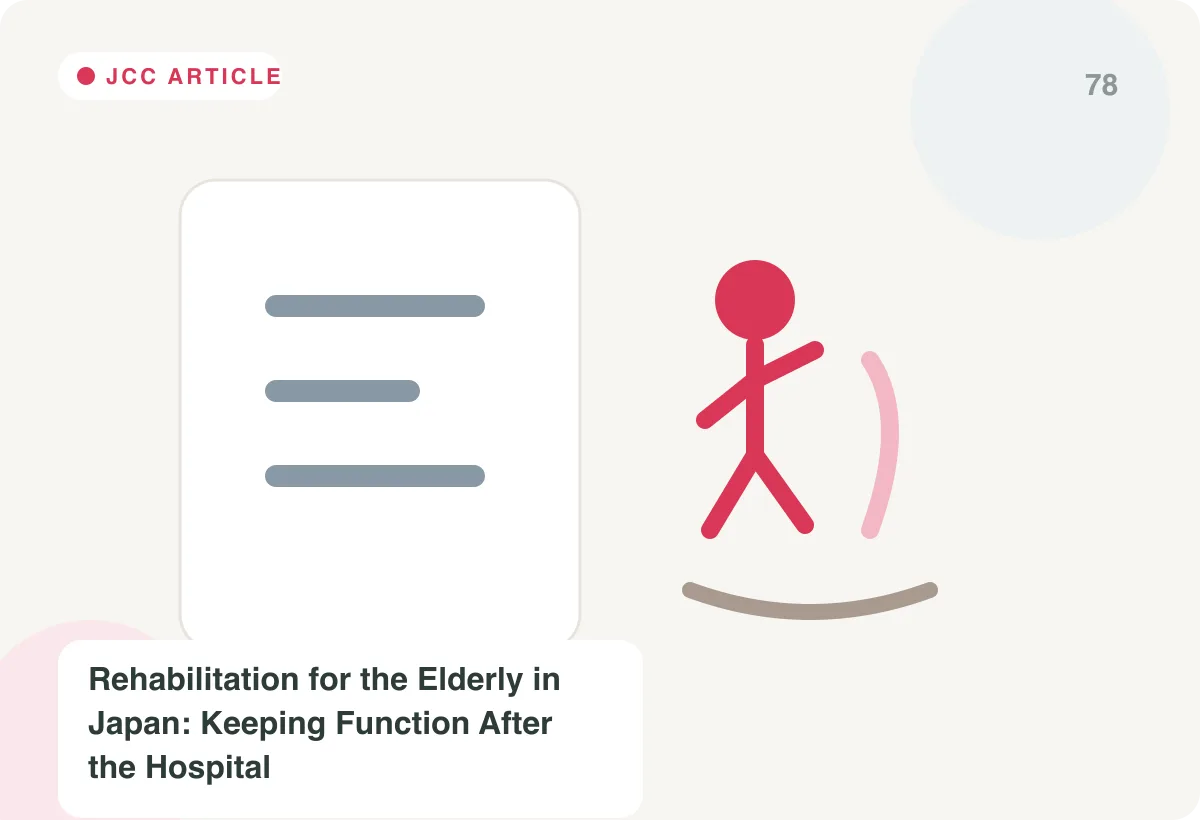 JCC ARTICLE

78

Rehabilitation for the Elderly in Japan: Keeping Function After the Hospital